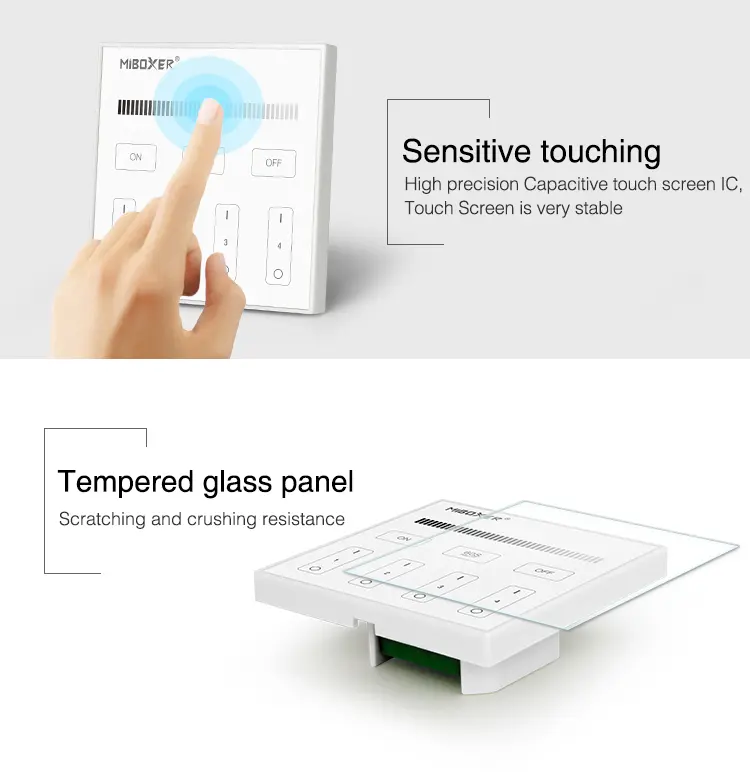 MiBOXER®

ON

OFF

3

4

Sensitive touching

High precision Capacitive touch screen IC, Touch Screen is very stable

Tempered glass panel

Scratching and crushing resistance

MiBOXER®

ON

OFF